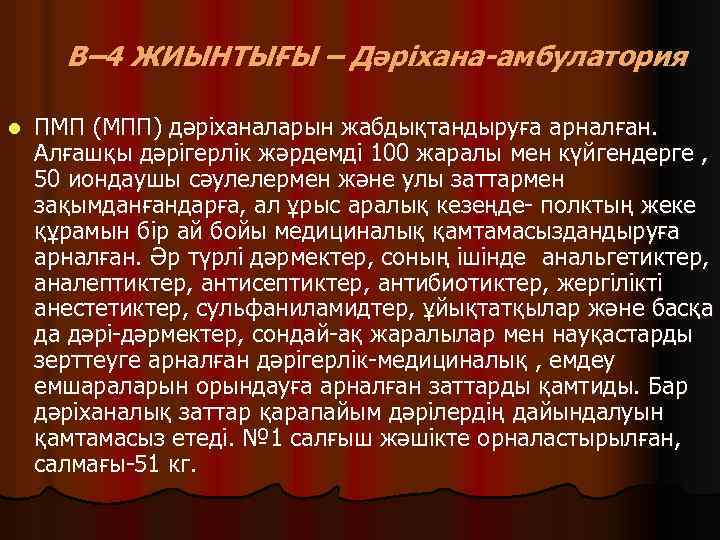 В–4 ЖИЫНТЫҒЫ – Дәріхана-амбулатория

ПМП (МПП) дәріханаларын жабдықтандыруға арналған. Алғашқы дәрігерлік жәрдемді 100 жаралы мен күйгендерге , 50 иондаушы сәулелермен және улы заттармен зақымданғандарға, ал ұрыс аралық кезеңде- полктың жеке құрамын бір ай бойы медициналық қамтамасыздандыруға арналған. Әр түрлі дәрмектер, соның ішінде анальгетиктер, аналептиктер, антисептиктер, антибиотиктер, жергілікті анестетиктер, сульфаниламидтер, ұйықтатқылар және басқа да дәрі-дәрмектер, сондай-ақ жаралылар мен науқастарды зерттеуге арналған дәрігерлік-медициналық , емдеу емшараларын орындауға арналған заттарды қамтиды. Бар дәріханалық заттар қарапайым дәрілердің дайындалуын қамтамасыз етеді. №1 салғыш жәшікте орналастырылған, салмағы-51 кг.